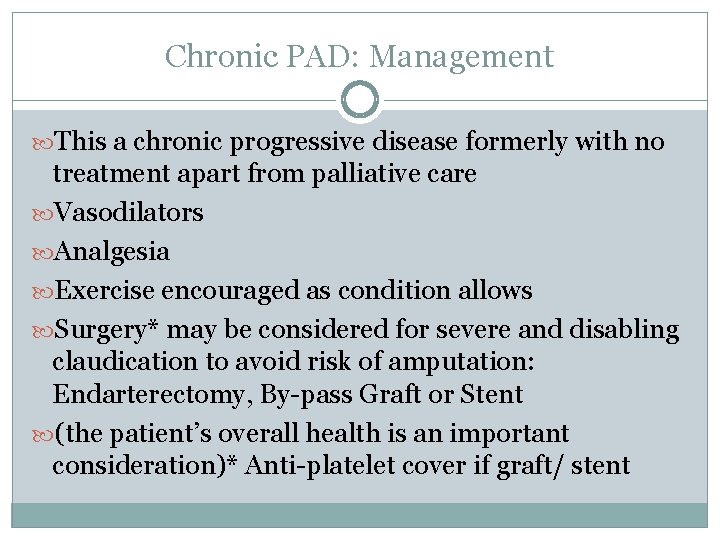 Chronic PAD: Management

This a chronic progressive disease formerly with no treatment apart from palliative care

Vasodilators

Analgesia

Exercise encouraged as condition allows

Surgery* may be considered for severe and disabling claudication to avoid risk of amputation: Endarterectomy, By-pass Graft or Stent

(the patient's overall health is an important consideration)* Anti-platelet cover if graft/ stent